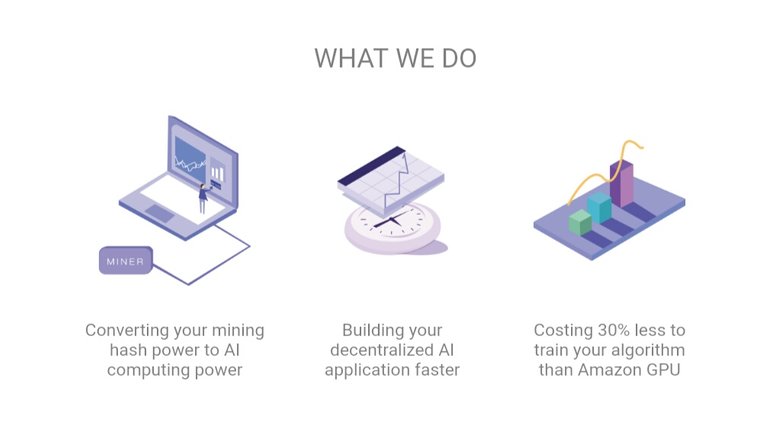 WHAT WE DO

MINER

Converting your mining hash power to AI computing power

Building your decentralized AI application faster

Costing 30% less to train your algorithm than Amazon GPU